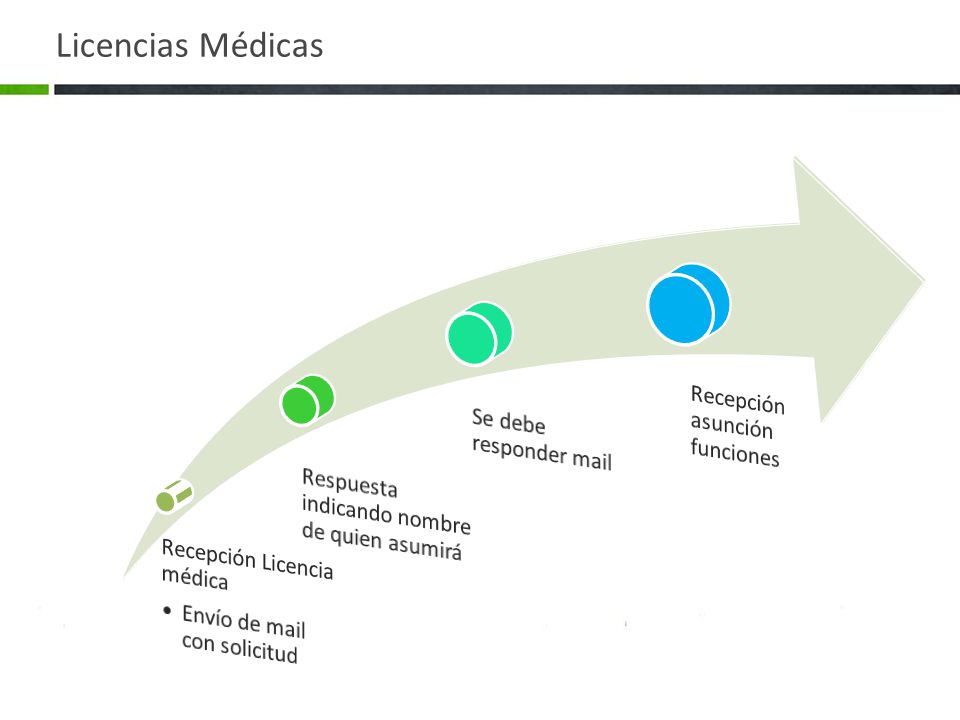 Licencias Médicas

Recepción Licencia médica

• Envío de mail con solicitud

Respuesta indicando nombre de quien asumirá

Se debe responder mail

Recepción asunción funciones